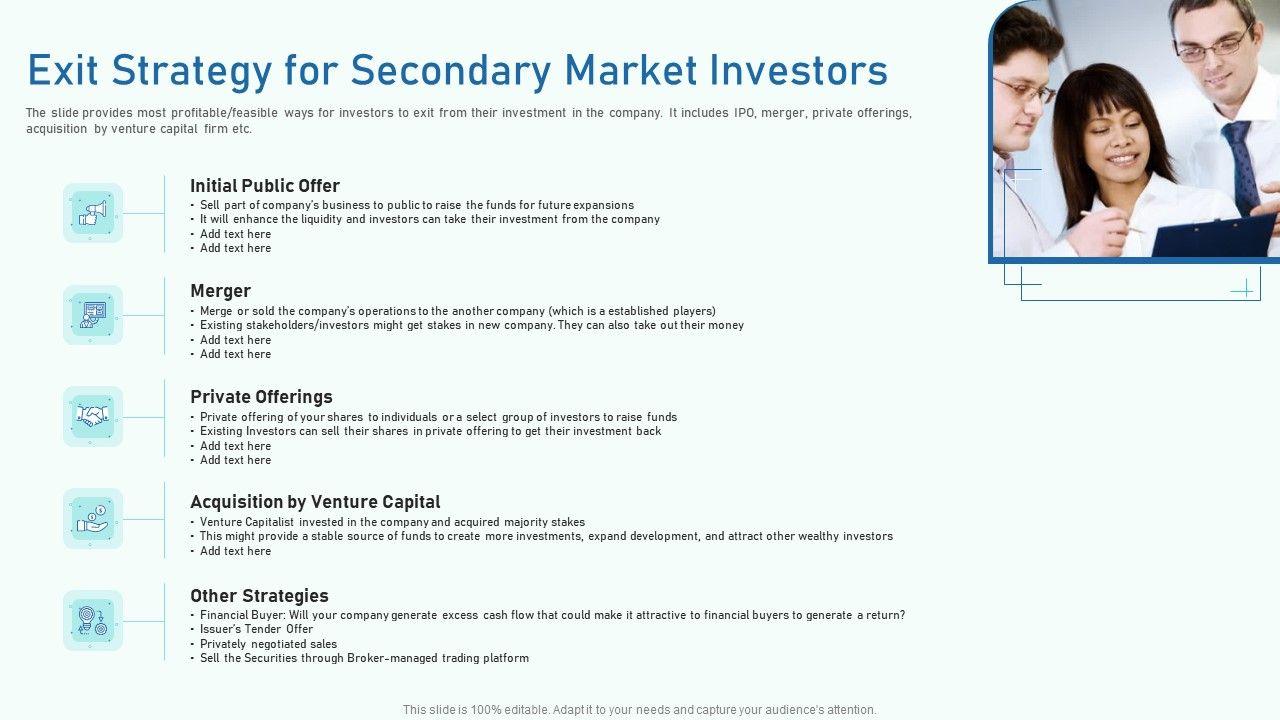 Exit Strategy for Secondary Market Investors

The slide provides most profitable/feasible ways for investors to exit from their investment in the company. It includes IPO, merger, private offerings, acquisition by venture capital firm etc.

Initial Public Offer
• Sell part of company's business to public to raise the funds for future expansions
• It will enhance the liquidity and investors can take their investment from the company
• Add text here
• Add text here

Merger
• Merge or sold the company's operations to the another company (which is a established players)
• Existing stakeholders/investors might get stakes in new company. They can also take out their money
• Add text here
• Add text here

Private Offerings
• Private offering of your shares to individuals or a select group of investors to raise funds
• Existing Investors can sell their shares in private offering to get their investment back
• Add text here
• Add text here

Acquisition by Venture Capital
• Venture Capitalist invested in the company and acquired majority stakes
• This might provide a stable source of funds to create more investments, expand development, and attract other wealthy investors
• Add text here

Other Strategies
• Financial Buyer: Will your company generate excess cash flow that could make it attractive to financial buyers to generate a return?
• Issuer's Tender Offer
• Privately negotiated sales
• Sell the Securities through Broker-managed trading platform

This slide is 100% editable. Adapt it to your needs and capture your audience's attention.